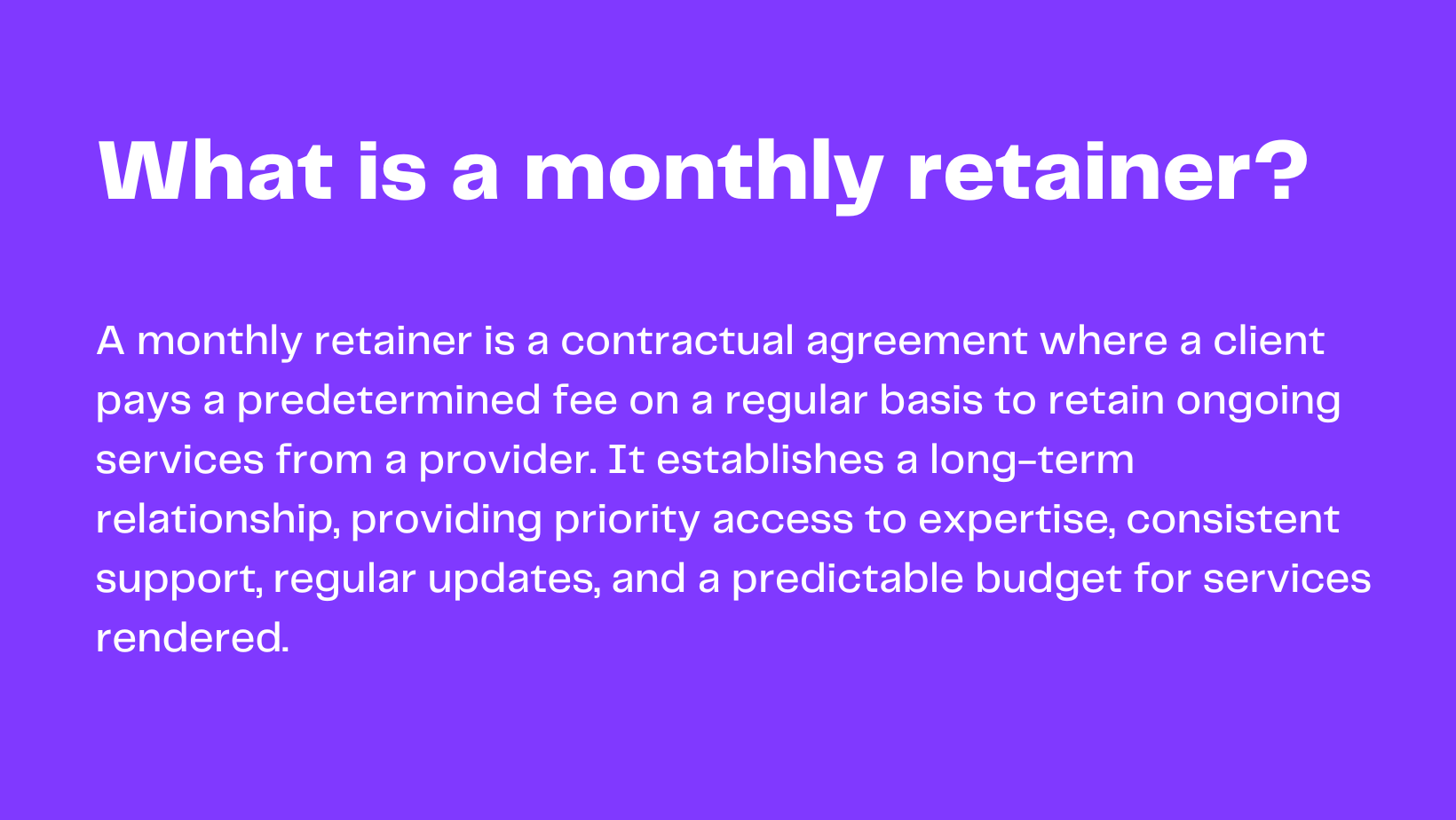 What is a monthly retainer?

A monthly retainer is a contractual agreement where a client pays a predetermined fee on a regular basis to retain ongoing services from a provider. It establishes a long-term relationship, providing priority access to expertise, consistent support, regular updates, and a predictable budget for services rendered.